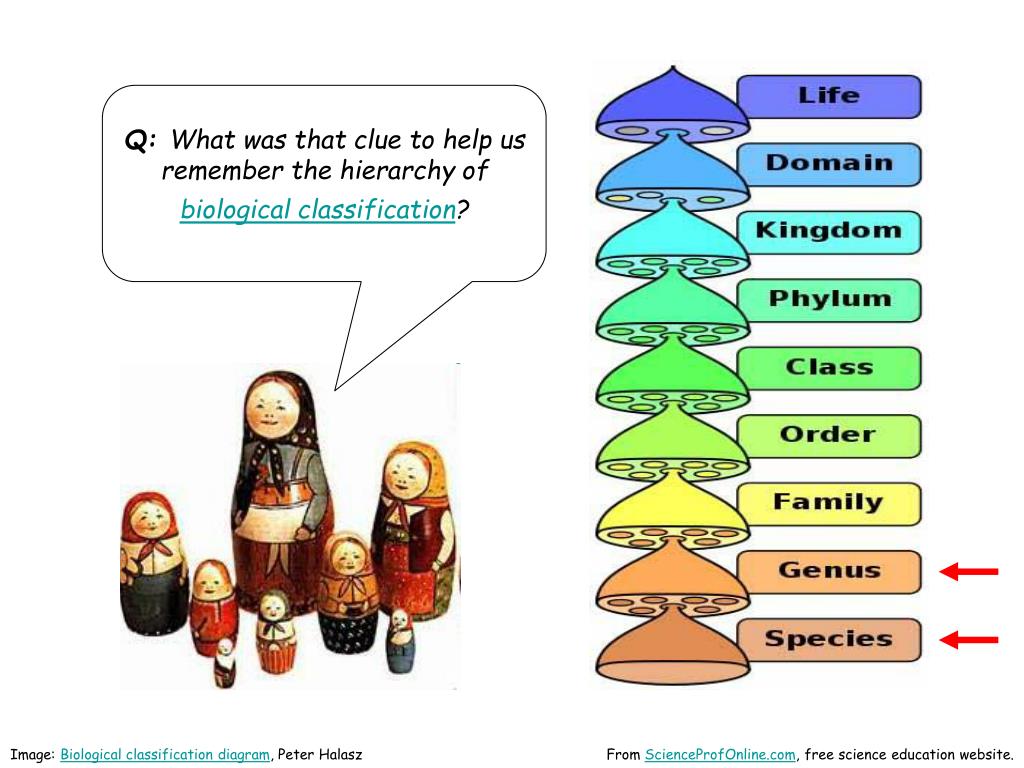 Q: What was that clue to help us remember the hierarchy of biological classification?

Life
Domain
Kingdom
Phylum
Class
Order
Family
Genus
Species

Image: Biological classification diagram, Peter Halasz

From ScienceProfOnline.com, free science education website.